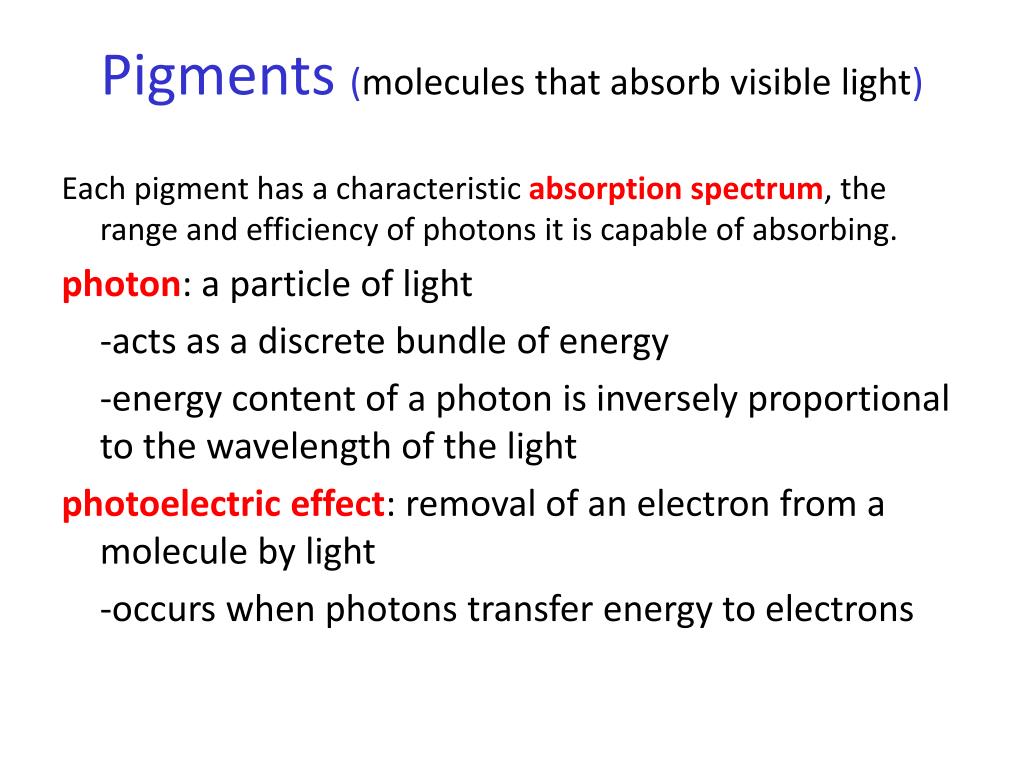 Pigments (molecules that absorb visible light)

Each pigment has a characteristic absorption spectrum, the range and efficiency of photons it is capable of absorbing.

photon: a particle of light

-acts as a discrete bundle of energy

-energy content of a photon is inversely proportional to the wavelength of the light

photoelectric effect: removal of an electron from a molecule by light

-occurs when photons transfer energy to electrons